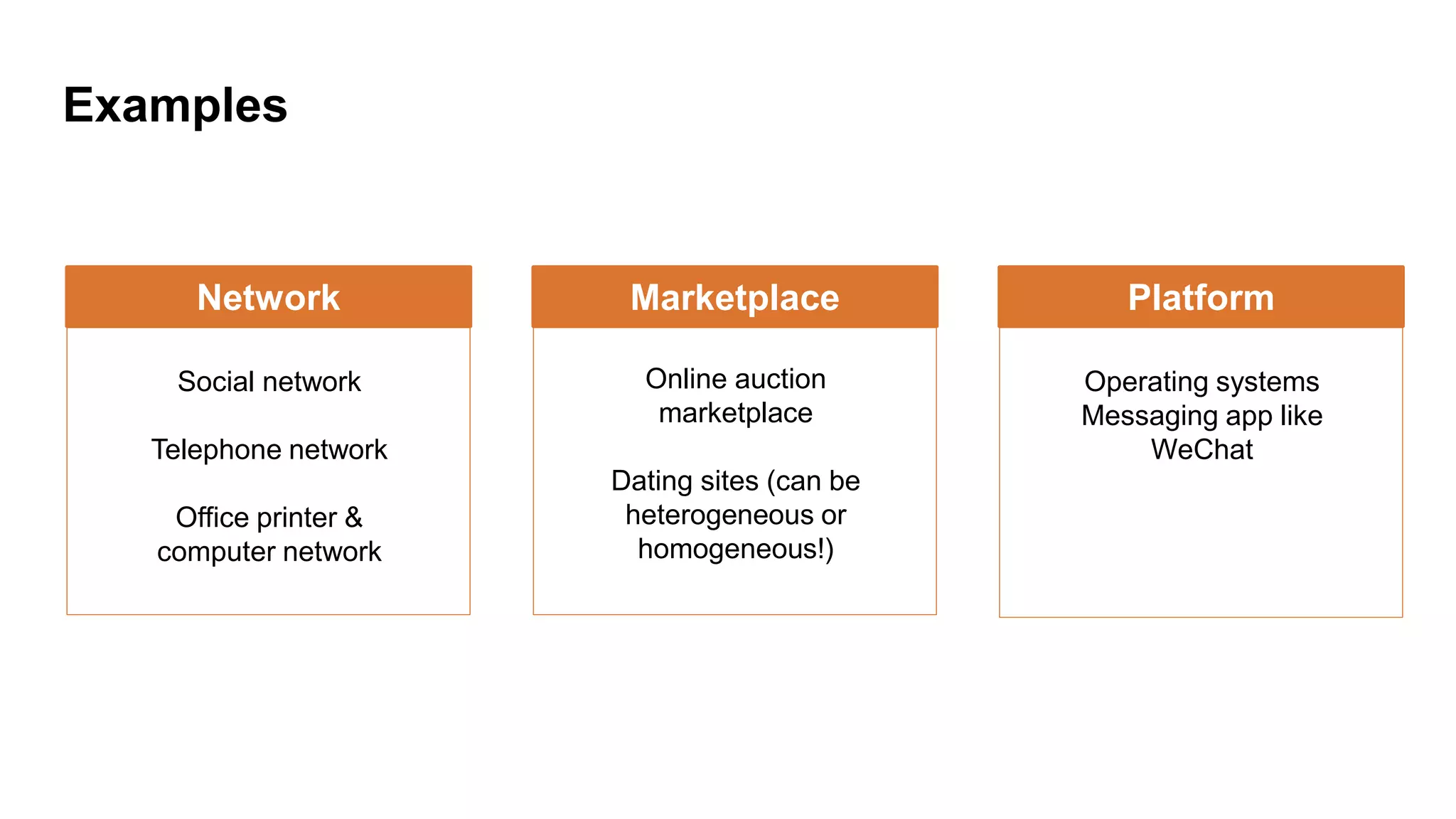 Examples

Network

Social network

Telephone network

Office printer & computer network

Marketplace

Online auction marketplace

Dating sites (can be heterogeneous or homogeneous!)

Platform

Operating systems
Messaging app like WeChat